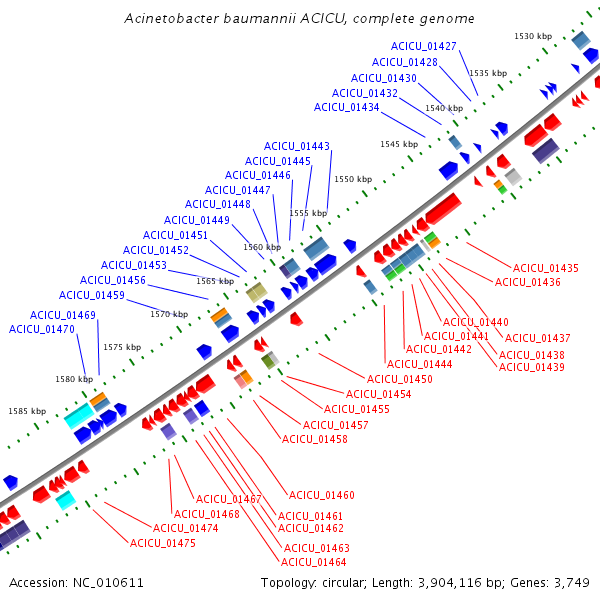 Acinetobacter baumannii ACICU, complete genome

1530 kbp
ACICU_01427
ACICU_01428
1535 kbp
ACICU_01430
ACICU_01432
1540 kbp
ACICU_01434
1545 kbp
ACICU_01443
ACICU_01445
ACICU_01446
1550 kbp
ACICU_01447
ACICU_01448
1555 kbp
ACICU_01449
ACICU_01451
1560 kbp
ACICU_01452
ACICU_01453
1565 kbp
ACICU_01456
ACICU_01459
1570 kbp
ACICU_01469
ACICU_01470
1575 kbp
1580 kbp
1585 kbp

ACICU_01435
ACICU_01436
ACICU_01440
ACICU_01441
ACICU_01437
ACICU_01442
ACICU_01438
ACICU_01444
ACICU_01439
ACICU_01450
ACICU_01454
ACICU_01455
ACICU_01457
ACICU_01458
ACICU_01460
ACICU_01467
ACICU_01468
ACICU_01461
ACICU_01474
ACICU_01462
ACICU_01475
ACICU_01463
ACICU_01464

Accession: NC_010611
Topology: circular; Length: 3,904,116 bp; Genes: 3,749